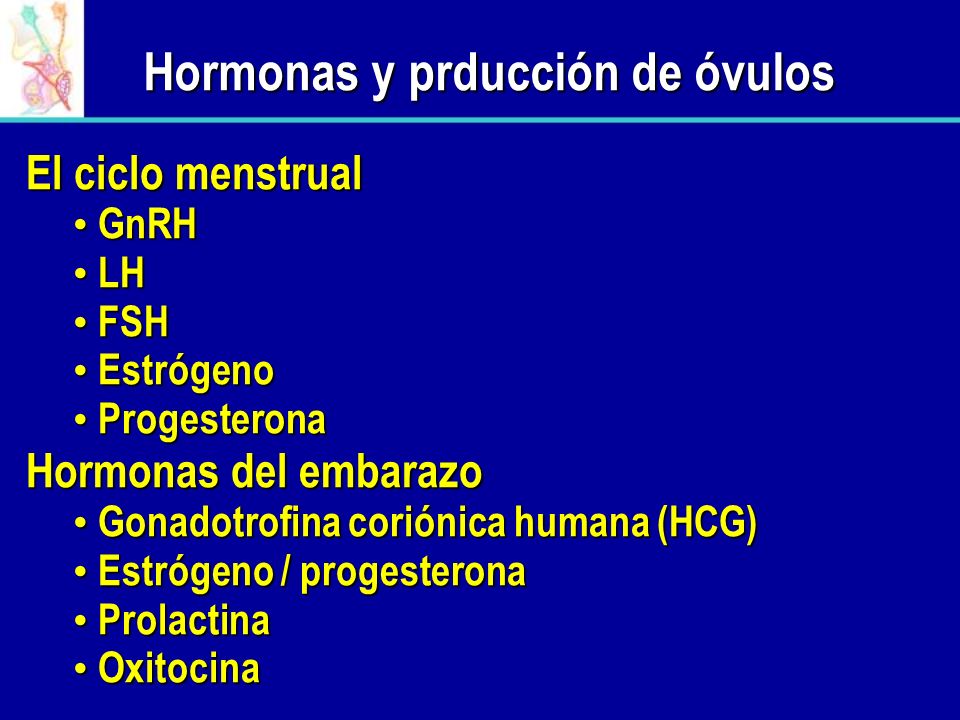 Hormonas y prducción de óvulos

El ciclo menstrual
• GnRH
• LH
• FSH
• Estrógeno
• Progesterona
Hormonas del embarazo
• Gonadotrofina coriónica humana (HCG)
• Estrógeno / progesterona
• Prolactina
• Oxitocina